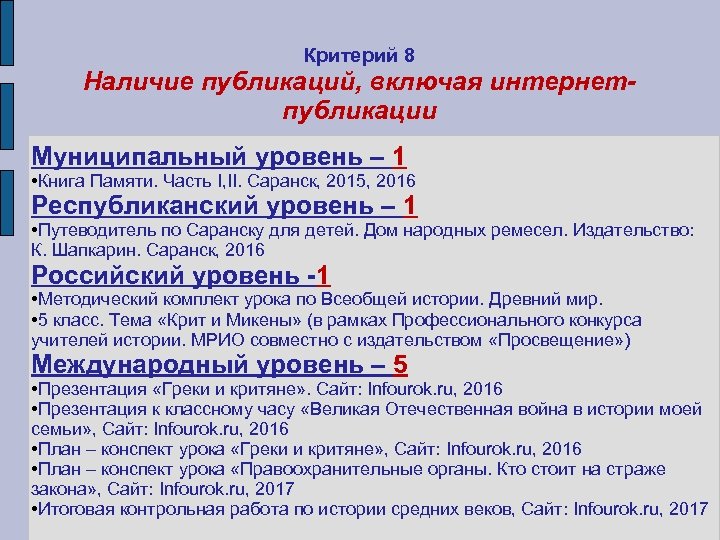 Критерий 8
Наличие публикаций, включая интернет-публикации

Муниципальный уровень – 1
•Книга Памяти. Часть I,II. Саранск, 2015, 2016
Республиканский уровень – 1
•Путеводитель по Саранску для детей. Дом народных ремесел. Издательство: К. Шапкарин. Саранск, 2016
Российский уровень -1
•Методический комплект урока по Всеобщей истории. Древний мир.
•5 класс. Тема «Крит и Микены» (в рамках Профессионального конкурса учителей истории. МРИО совместно с издательством «Просвещение»)
Международный уровень – 5
•Презентация «Греки и критяне». Сайт: Infourok.ru, 2016
•Презентация к классному часу «Великая Отечественная война в истории моей семьи», Сайт: Infourok.ru, 2016
•План – конспект урока «Греки и критяне», Сайт: Infourok.ru, 2016
•План – конспект урока «Правоохранительные органы. Кто стоит на страже закона», Сайт: Infourok.ru, 2017
•Итоговая контрольная работа по истории средних веков, Сайт: Infourok.ru, 2017